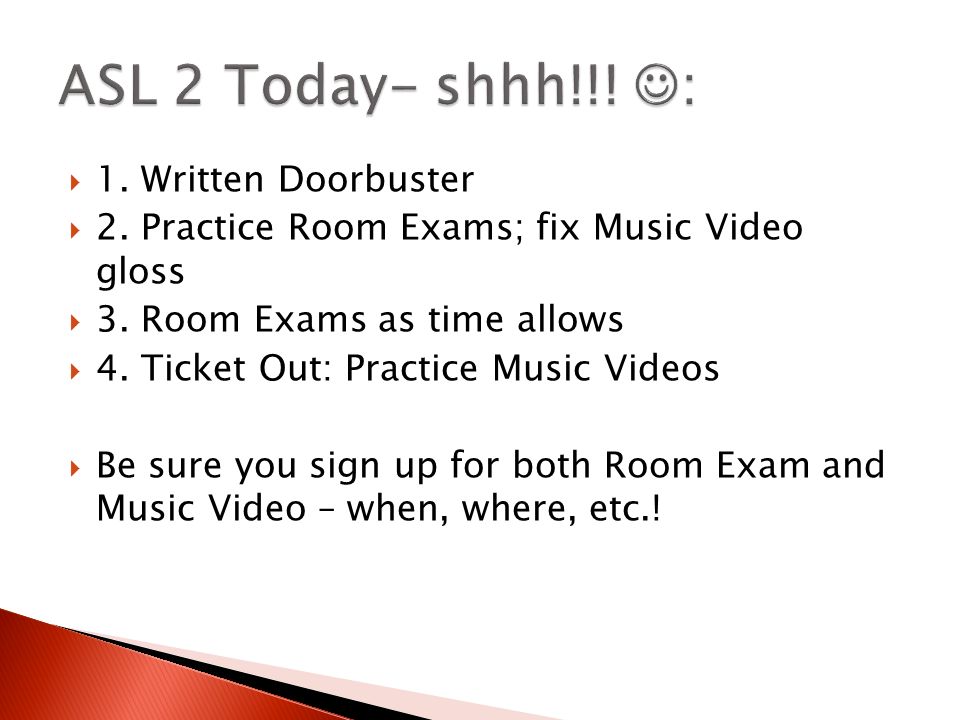 ASL 2 Today- shhh!!! ☺:

1. Written Doorbuster
2. Practice Room Exams; fix Music Video gloss
3. Room Exams as time allows
4. Ticket Out: Practice Music Videos

Be sure you sign up for both Room Exam and Music Video – when, where, etc.!